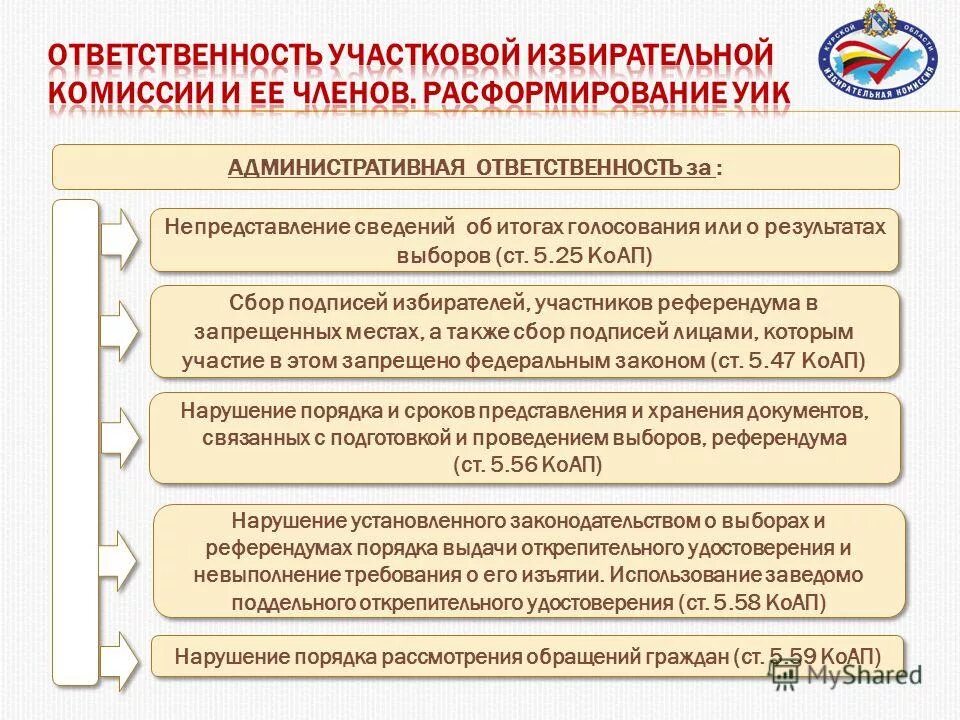 ОТВЕТСТВЕННОСТЬ УЧАСТКОВОЙ ИЗБИРАТЕЛЬНОЙ КОМИССИИ И ЕЕ ЧЛЕНОВ. РАСФОРМИРОВАНИЕ УИК

КУРСКОЙ ОБЛАСТИ ИЗБИРАТЕЛЬНАЯ КОМИССИЯ

АДМИНИСТРАТИВНАЯ ОТВЕТСТВЕННОСТЬ за :

Непредставление сведений об итогах голосования или о результатах выборов (ст. 5.25 КоАП)

Сбор подписей избирателей, участников референдума в запрещенных местах, а также сбор подписей лицами, которым участие в этом запрещено федеральным законом (ст. 5.47 КоАП)

Нарушение порядка и сроков представления и хранения документов, связанных с подготовкой и проведением выборов, референдума (ст. 5.56 КоАП)

Нарушение установленного законодательством о выборах и референдумах порядка выдачи открепительного удостоверения и невыполнение требования о его изъятии. Использование заведомо поддельного открепительного удостоверения (ст. 5.58 КоАП)

Нарушение порядка рассмотрения обращений граждан (ст. 5.59 КоАП)

MyShared